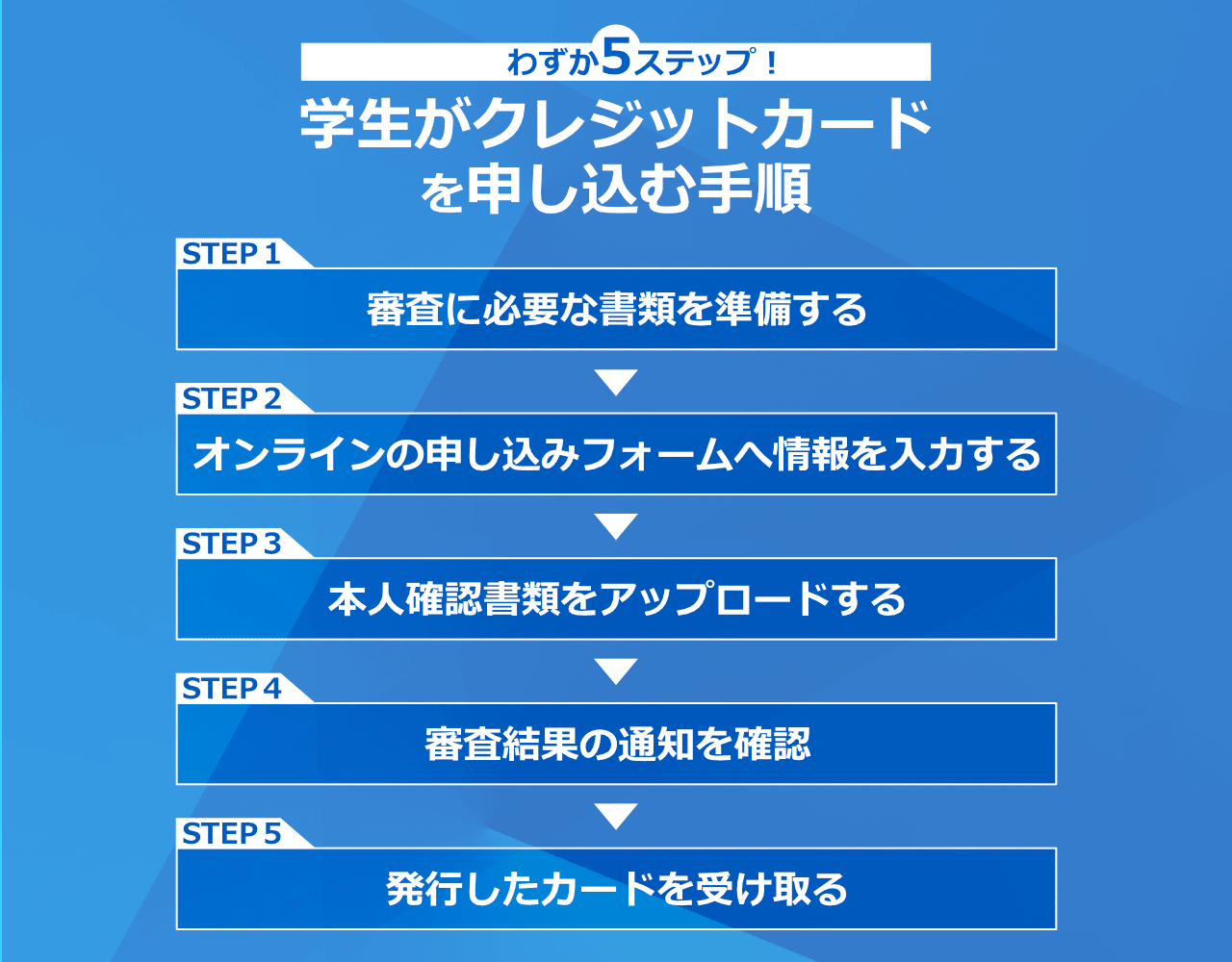 わずか5ステップ！

学生がクレジットカードを申し込む手順

STEP 1

審査に必要な書類を準備する

STEP 2

オンラインの申し込みフォームへ情報を入力する

STEP 3

本人確認書類をアップロードする

STEP 4

審査結果の通知を確認

STEP 5

発行したカードを受け取る